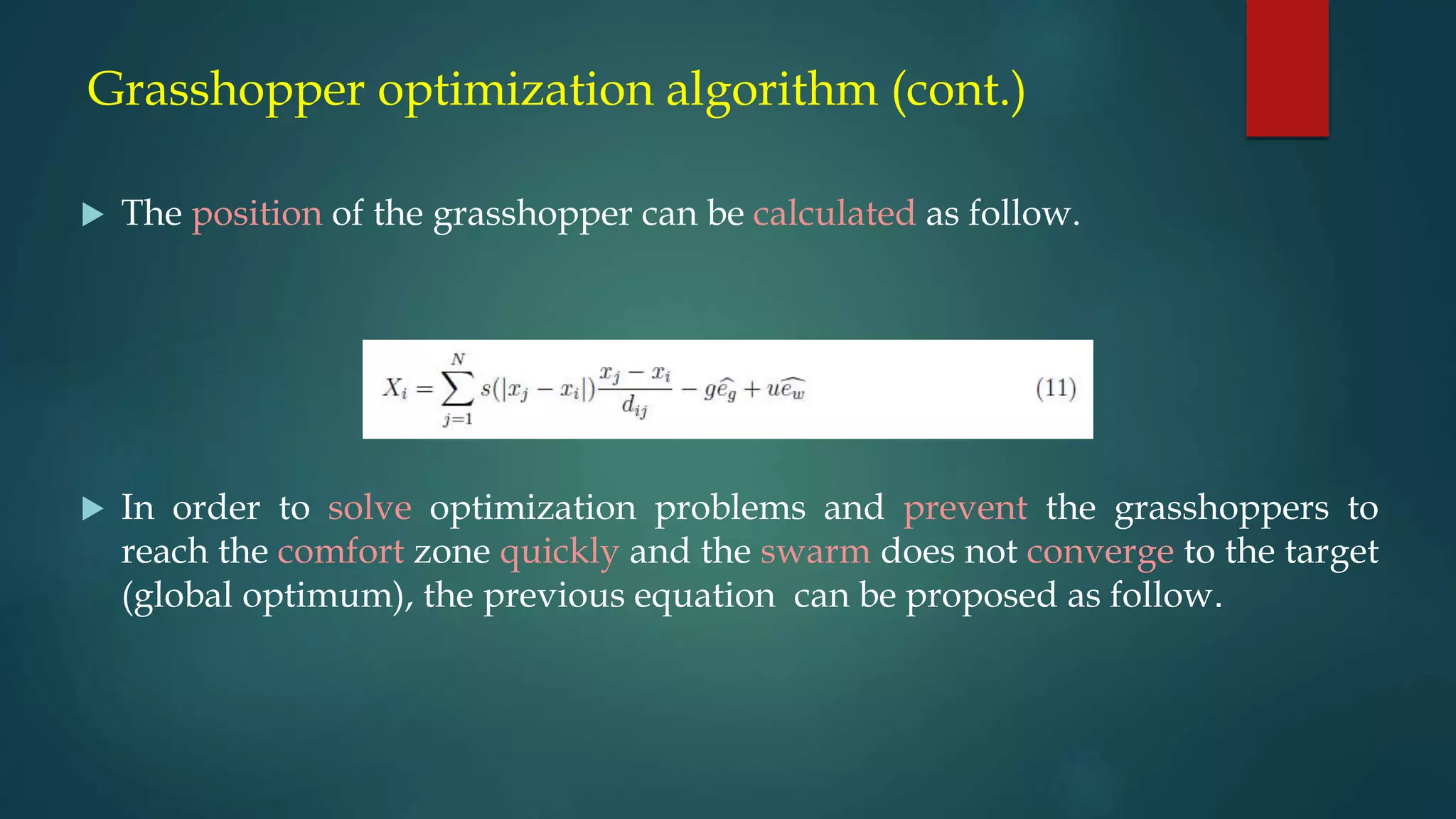 Grasshopper optimization algorithm (cont.)

The position of the grasshopper can be calculated as follow.

$X_i = \sum_{j=1}^{N} s(|x_j - x_i|)\frac{x_j - x_i}{d_{ij}} - g\widehat{e_g} + u\widehat{e_w}$ (11)

In order to solve optimization problems and prevent the grasshoppers to reach the comfort zone quickly and the swarm does not converge to the target (global optimum), the previous equation can be proposed as follow.